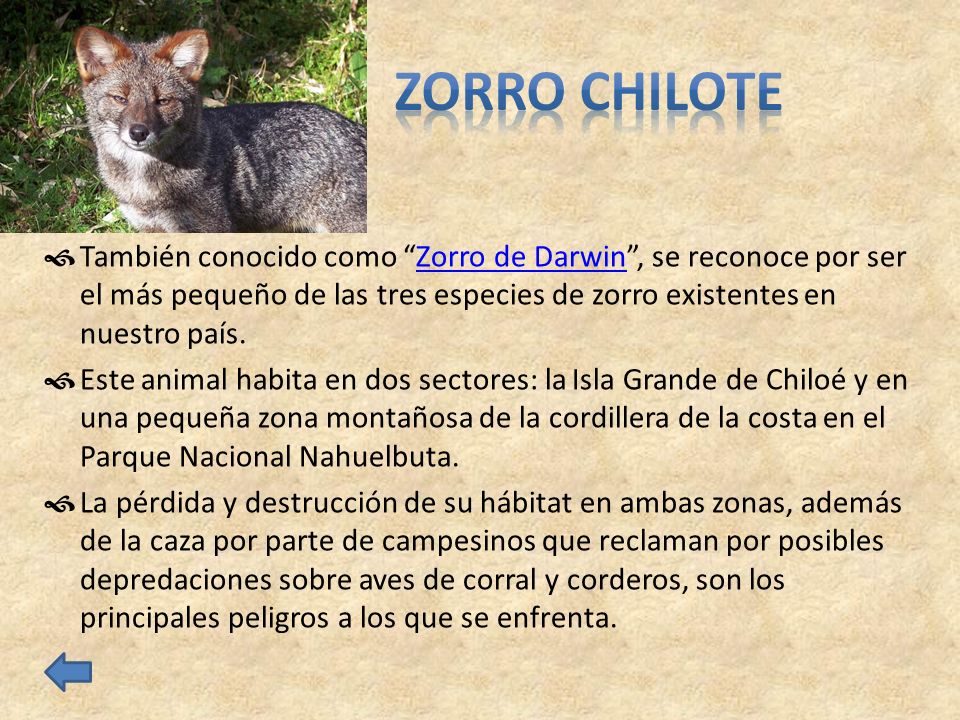 ZORRO CHILOTE

También conocido como “Zorro de Darwin”, se reconoce por ser el más pequeño de las tres especies de zorro existentes en nuestro país.

Este animal habita en dos sectores: la Isla Grande de Chiloé y en una pequeña zona montañosa de la cordillera de la costa en el Parque Nacional Nahuelbuta.

La pérdida y destrucción de su hábitat en ambas zonas, además de la caza por parte de campesinos que reclaman por posibles depredaciones sobre aves de corral y corderos, son los principales peligros a los que se enfrenta.